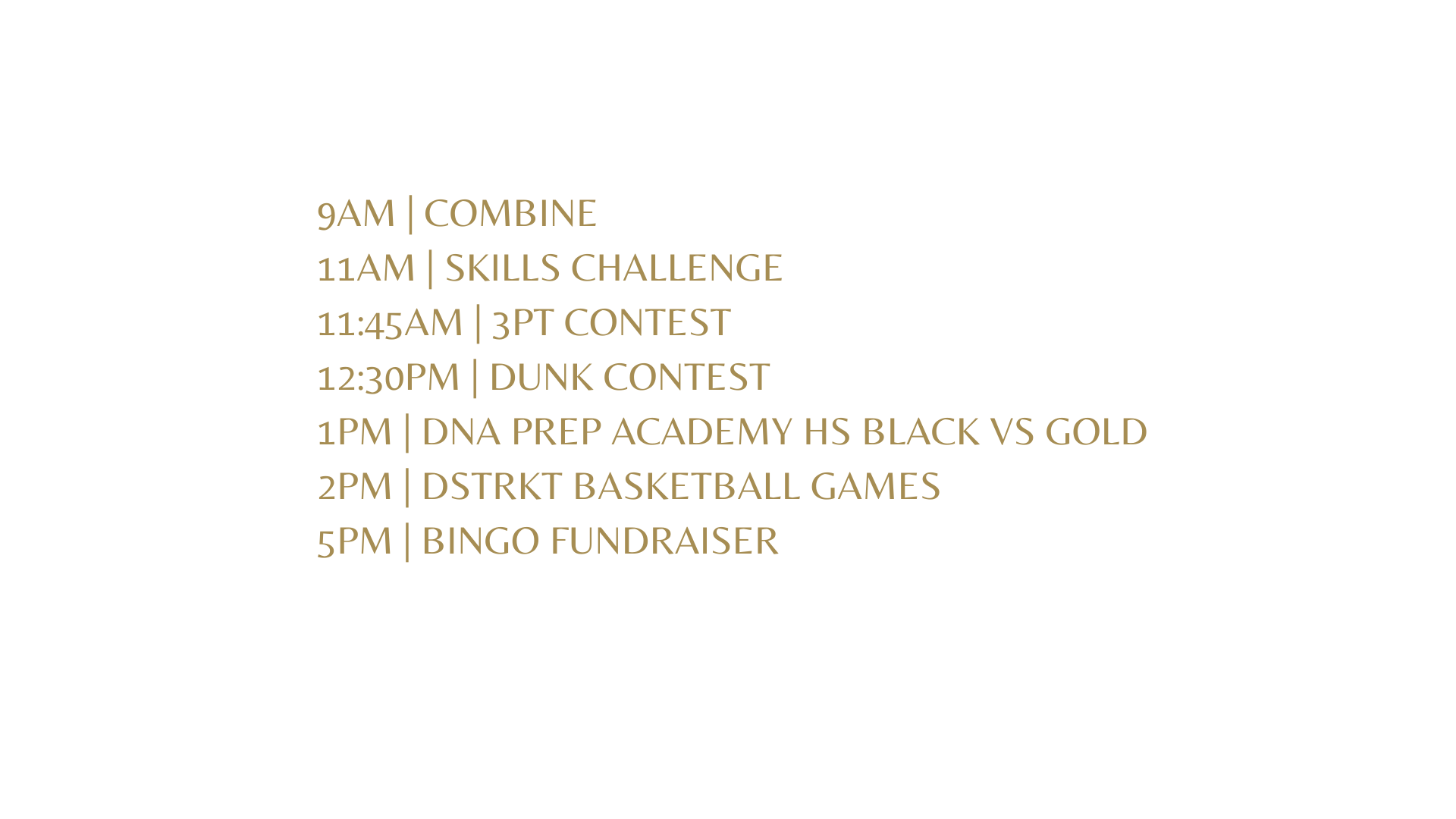 9AM | COMBINE
11AM | SKILLS CHALLENGE
11:45AM | 3PT CONTEST
12:30PM | DUNK CONTEST
1PM | DNA PREP ACADEMY HS BLACK VS GOLD
2PM | DSTRKT BASKETBALL GAMES
5PM | BINGO FUNDRAISER